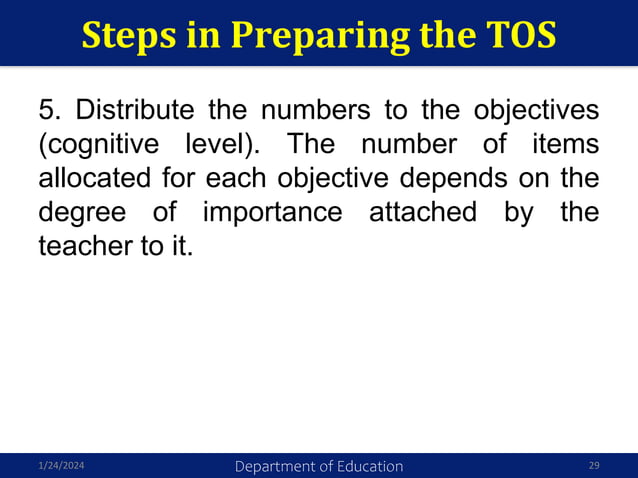 Steps in Preparing the TOS

5. Distribute the numbers to the objectives (cognitive level). The number of items allocated for each objective depends on the degree of importance attached by the teacher to it.

1/24/2024 Department of Education 29